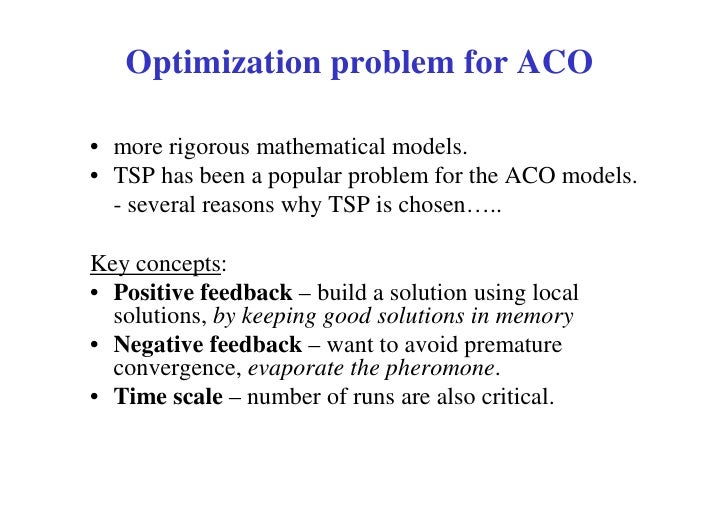 Optimization problem for ACO

• more rigorous mathematical models.
• TSP has been a popular problem for the ACO models.
- several reasons why TSP is chosen…..

Key concepts:
• Positive feedback – build a solution using local solutions, by keeping good solutions in memory
• Negative feedback – want to avoid premature convergence, evaporate the pheromone.
• Time scale – number of runs are also critical.